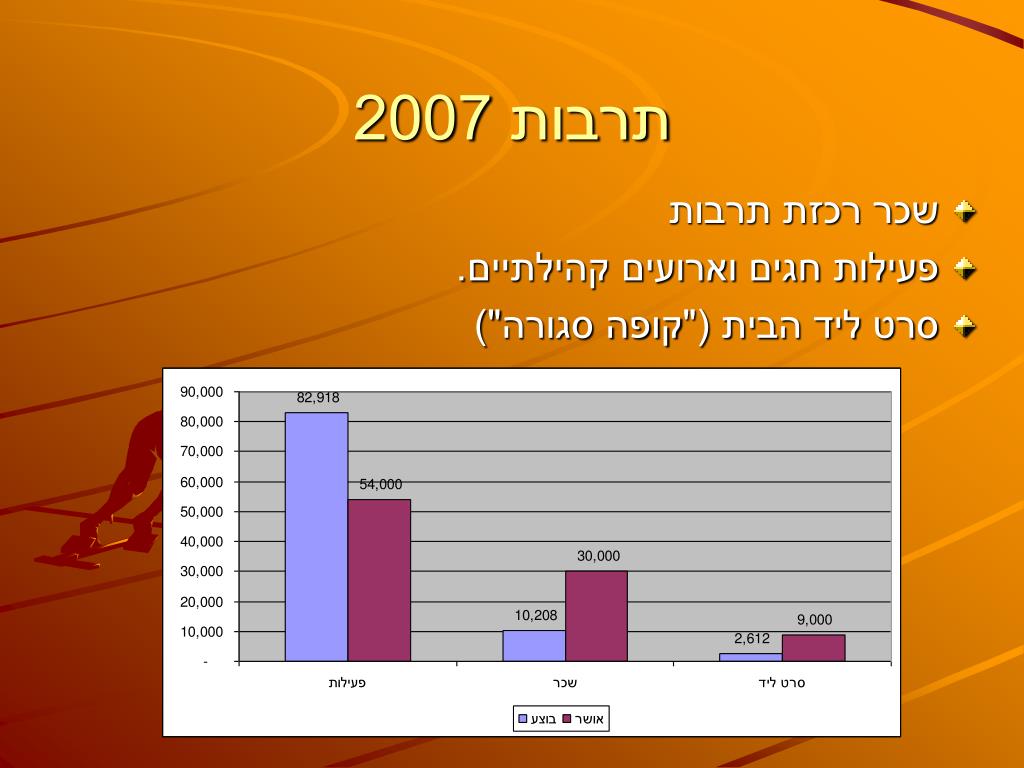 תרבות 2007

שכר רכזת תרבות

פעילות חגים וארועים קהילתיים.

סרט ליד הבית ("קופה סגורה")

90,000
80,000
70,000
60,000
50,000
40,000
30,000
20,000
10,000
-

82,918
54,000
10,208
30,000
2,612
9,000

פעילות
שכר
סרט ליד

בוצע
אושר